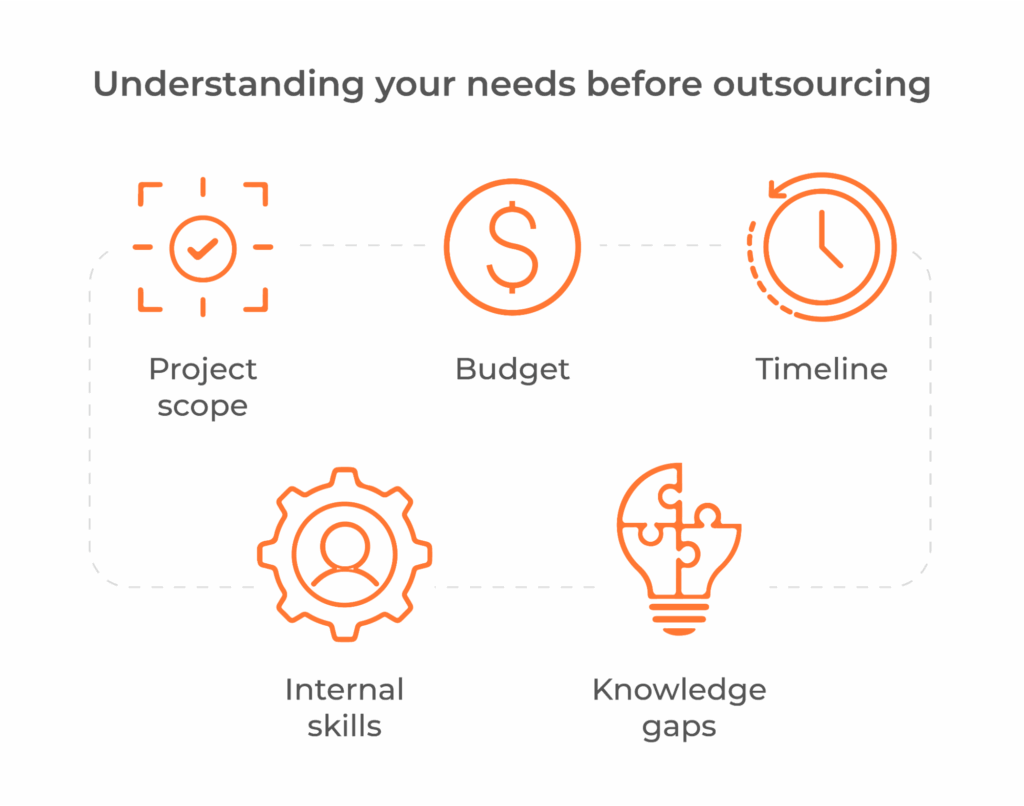 Understanding your needs before outsourcing

Project scope

Budget

Timeline

Internal skills

Knowledge gaps